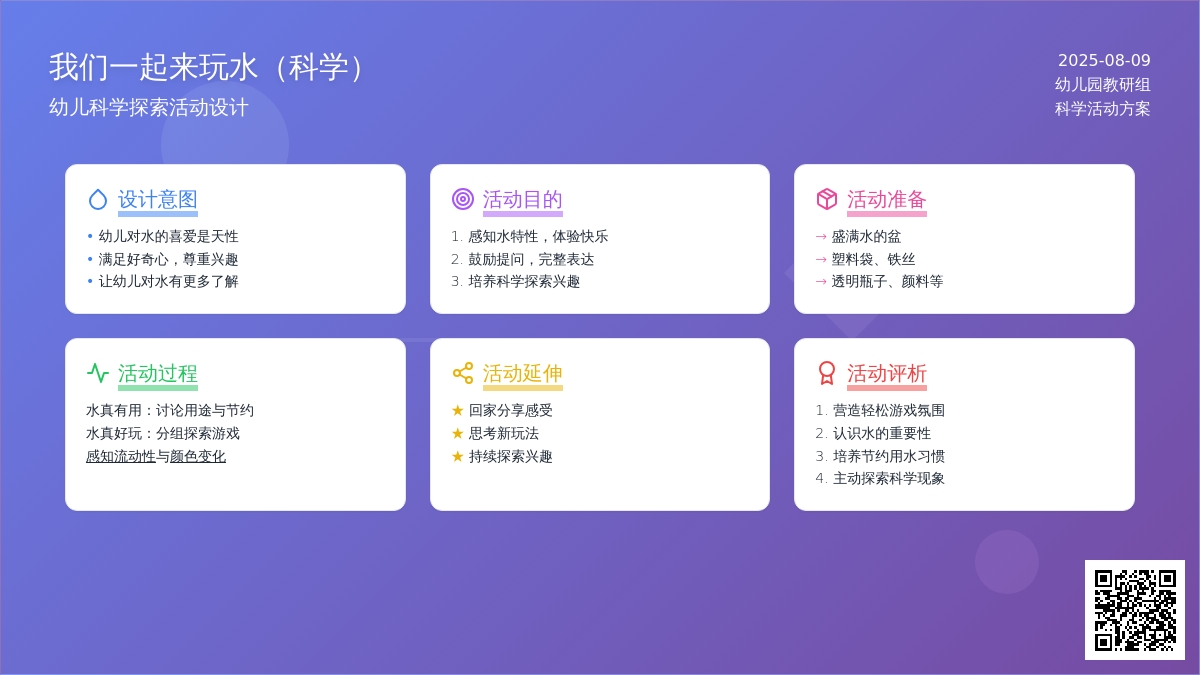 我们一起来玩水（科学）

幼儿科学探索活动设计

2025-08-09
幼儿园教研组
科学活动方案

设计意图

• 幼儿对水的喜爱是天性
• 满足好奇心，尊重兴趣
• 让幼儿对水有更多了解

活动目的

1. 感知水特性，体验快乐
2. 鼓励提问，完整表达
3. 培养科学探索兴趣

活动准备

→ 盛满水的盆
→ 塑料袋、铁丝
→ 透明瓶子、颜料等

活动过程

水真有用：讨论用途与节约
水真好玩：分组探索游戏
感知流动性与颜色变化

活动延伸

★ 回家分享感受
★ 思考新玩法
★ 持续探索兴趣

活动评析

1. 营造轻松游戏氛围
2. 认识水的重要性
3. 培养节约用水习惯
4. 主动探索科学现象